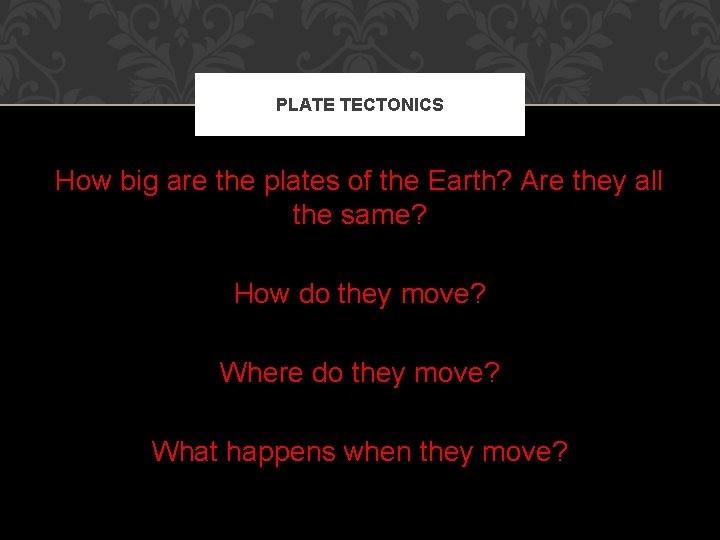 PLATE TECTONICS

How big are the plates of the Earth? Are they all the same?

How do they move?

Where do they move?

What happens when they move?